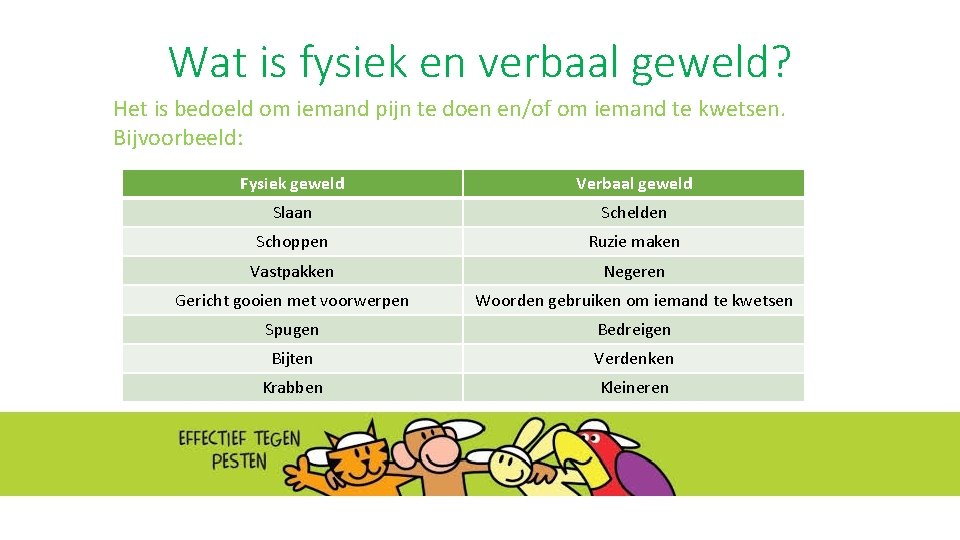 Wat is fysiek en verbaal geweld?

Het is bedoeld om iemand pijn te doen en/of om iemand te kwetsen. Bijvoorbeeld:

| Fysiek geweld | Verbaal geweld |
|---|---|
| Slaan | Schelden |
| Schoppen | Ruzie maken |
| Vastpakken | Negeren |
| Gericht gooien met voorwerpen | Woorden gebruiken om iemand te kwetsen |
| Spugen | Bedreigen |
| Bijten | Verdenken |
| Krabben | Kleineren |

EFFECTIEF TEGEN PESTEN